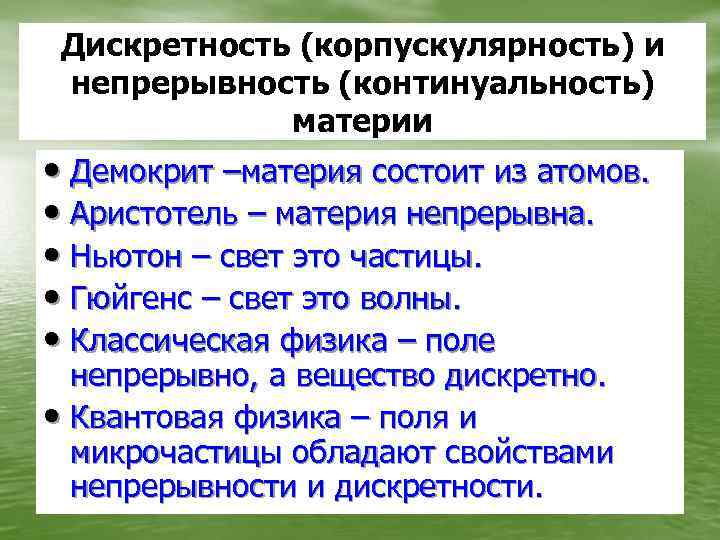 Дискретность (корпускулярность) и непрерывность (континуальность) материи

• Демокрит –материя состоит из атомов.
• Аристотель – материя непрерывна.
• Ньютон – свет это частицы.
• Гюйгенс – свет это волны.
• Классическая физика – поле непрерывно, а вещество дискретно.
• Квантовая физика – поля и микрочастицы обладают свойствами непрерывности и дискретности.